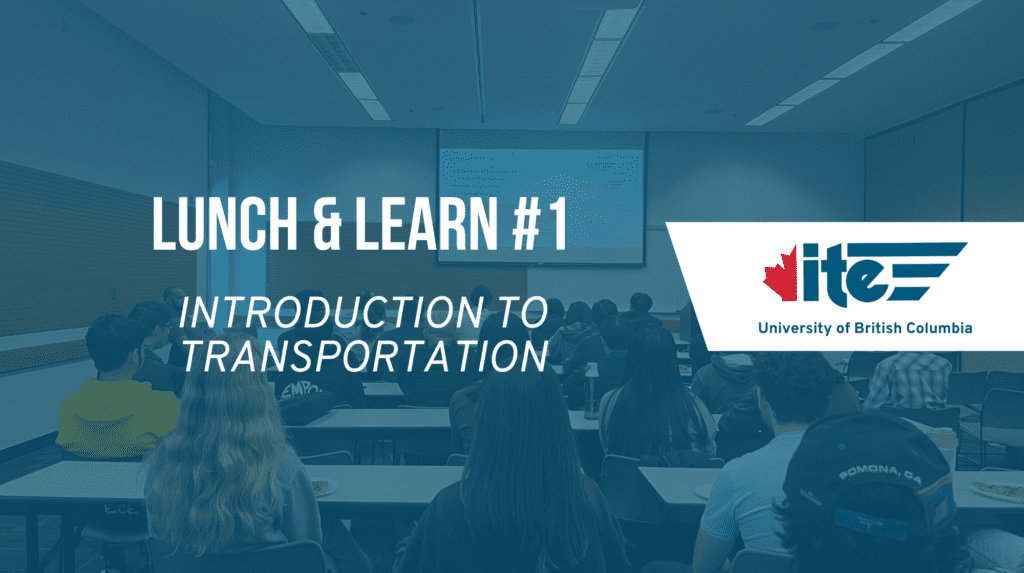 LUNCH & LEARN #1

INTRODUCTION TO TRANSPORTATION

ite

University of British Columbia

POMONA, CA